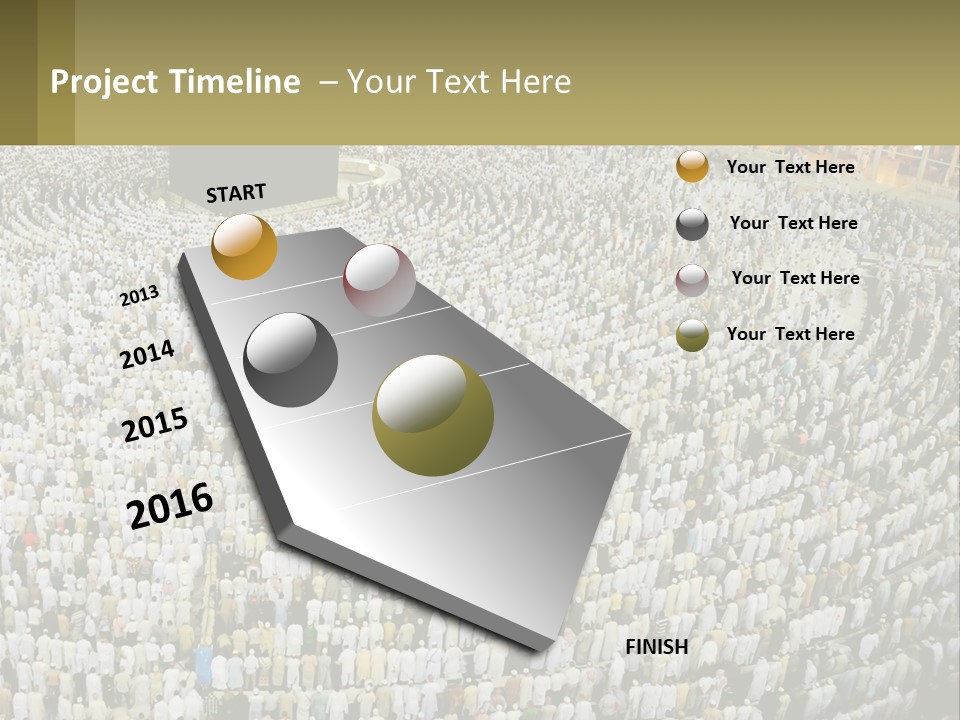 Project Timeline – Your Text Here

START

2013

2014

2015

2016

FINISH

Your Text Here

Your Text Here

Your Text Here

Your Text Here